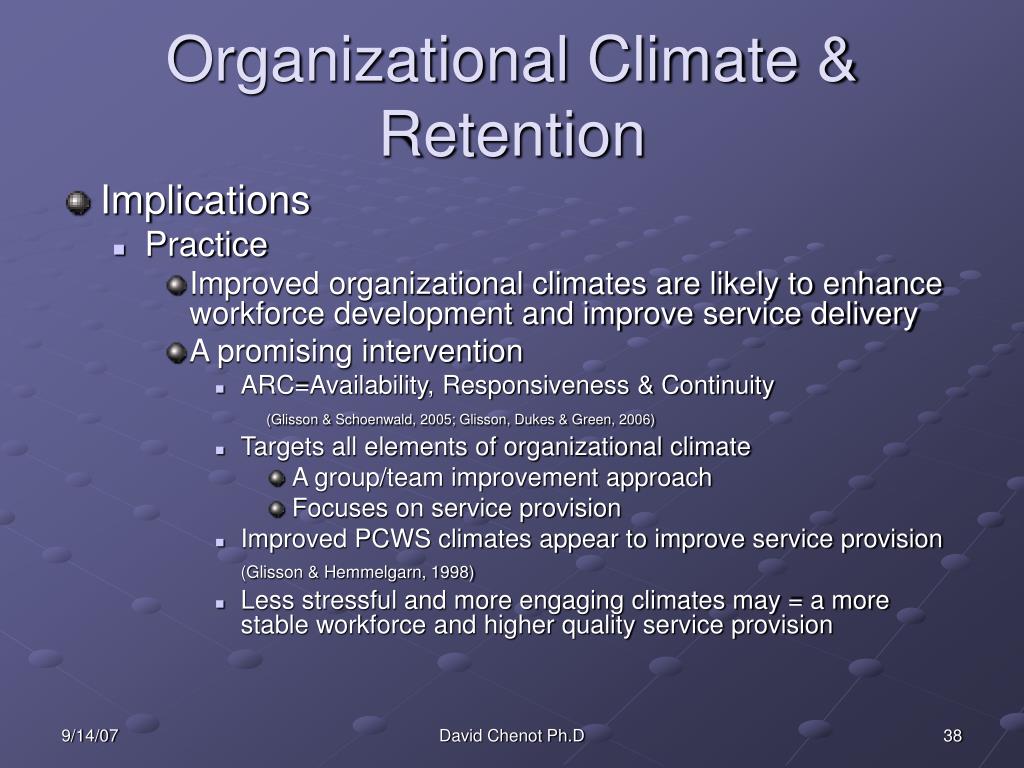 Organizational Climate & Retention

Implications

Practice

Improved organizational climates are likely to enhance workforce development and improve service delivery

A promising intervention

ARC=Availability, Responsiveness & Continuity

(Glisson & Schoenwald, 2005; Glisson, Dukes & Green, 2006)

Targets all elements of organizational climate

A group/team improvement approach

Focuses on service provision

Improved PCWS climates appear to improve service provision

(Glisson & Hemmelgarn, 1998)

Less stressful and more engaging climates may = a more stable workforce and higher quality service provision

9/14/07

David Chenot Ph.D

38